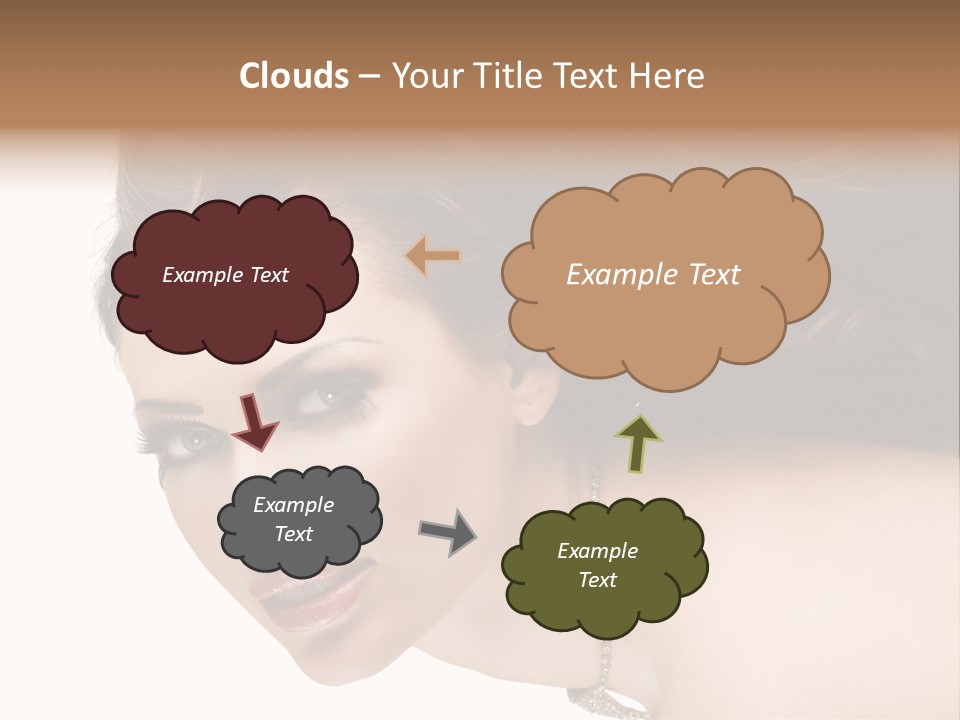 Clouds – Your Title Text Here

Example Text

Example Text

Example Text

Example Text